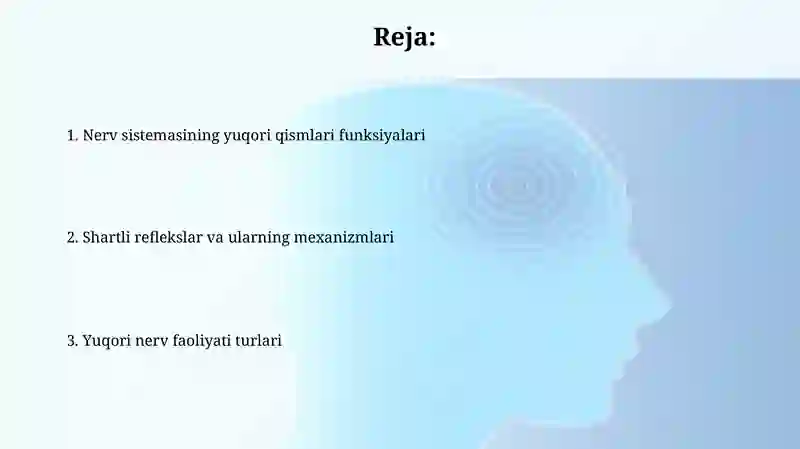 Reja:

1. Nerv sistemasining yuqori qismlari funksiyalari

2. Shartli reflekslar va ularning mexanizmlari

3. Yuqori nerv faoliyati turlari